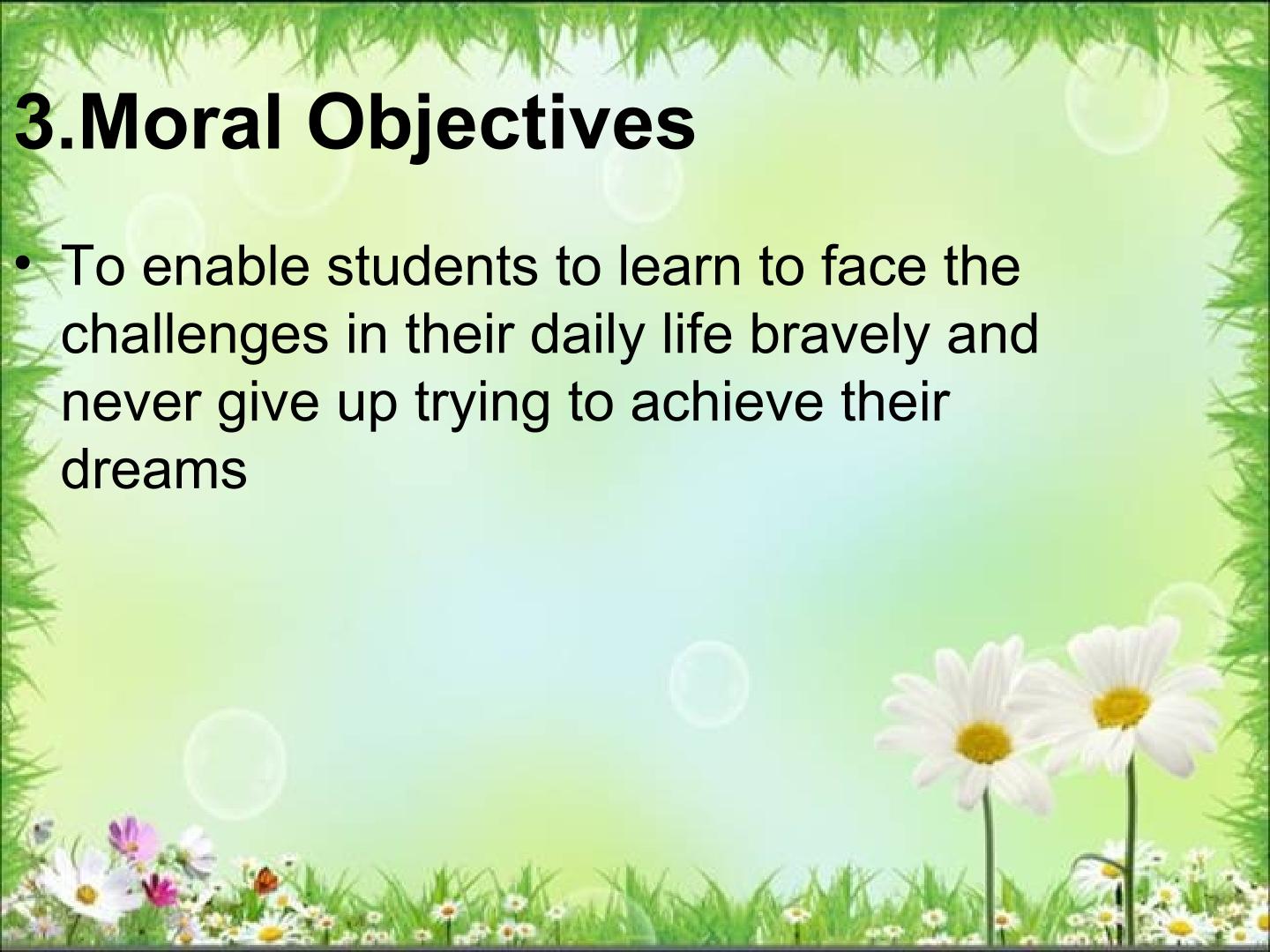 3.Moral Objectives

• To enable students to learn to face the challenges in their daily life bravely and never give up trying to achieve their dreams